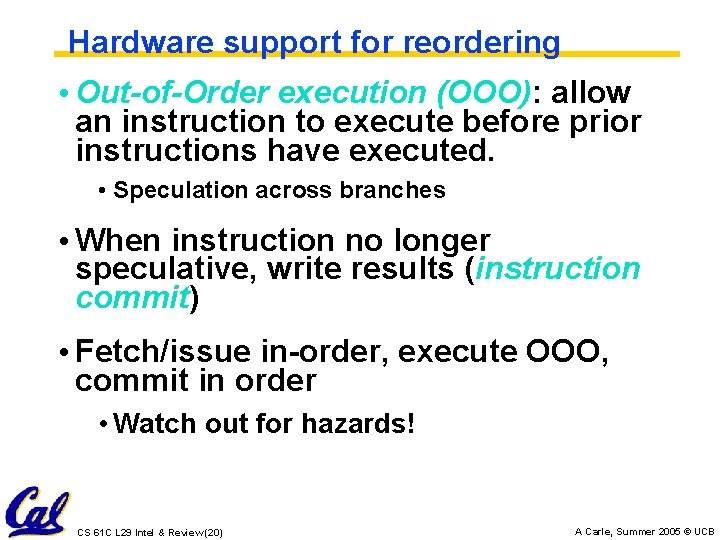 Hardware support for reordering

• Out-of-Order execution (OOO): allow an instruction to execute before prior instructions have executed.

• Speculation across branches

• When instruction no longer speculative, write results (instruction commit)

• Fetch/issue in-order, execute OOO, commit in order

• Watch out for hazards!

Cal

CS 61C L29 Intel & Review(20)

A Carle, Summer 2005 © UCB